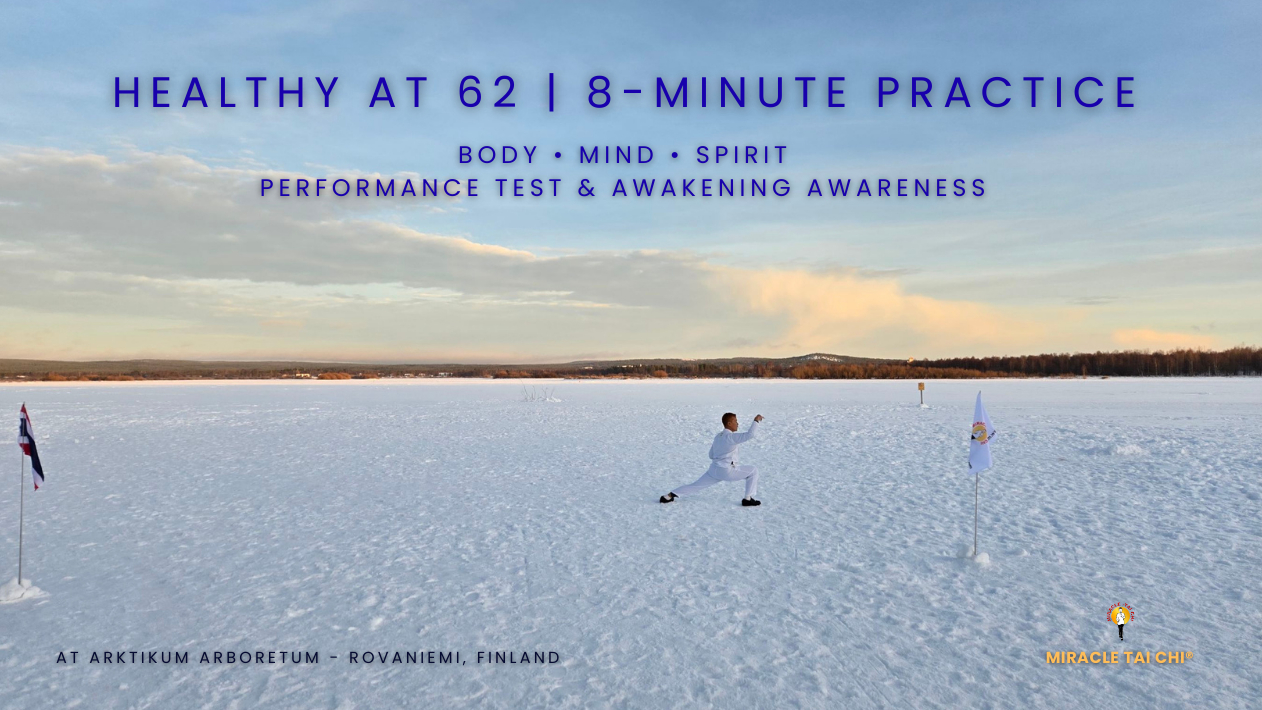 HEALTHY AT 62 | 8-MINUTE PRACTICE

BODY • MIND • SPIRIT
PERFORMANCE TEST & AWAKENING AWARENESS

AT ARKTIKUM ARBORETUM - ROVANIEMI, FINLAND

MIRACLE TAI CHI®